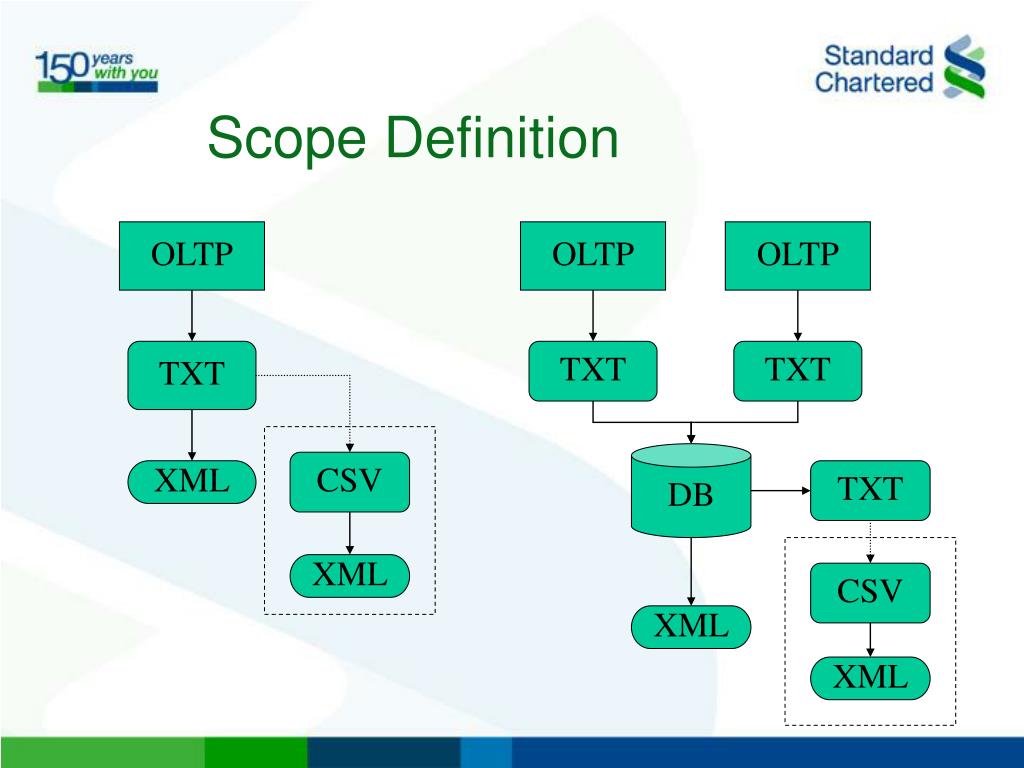 150 years with you

Standard Chartered

Scope Definition

OLTP

TXT

XML

CSV

XML

OLTP

OLTP

TXT

TXT

DB

TXT

XML

CSV

XML